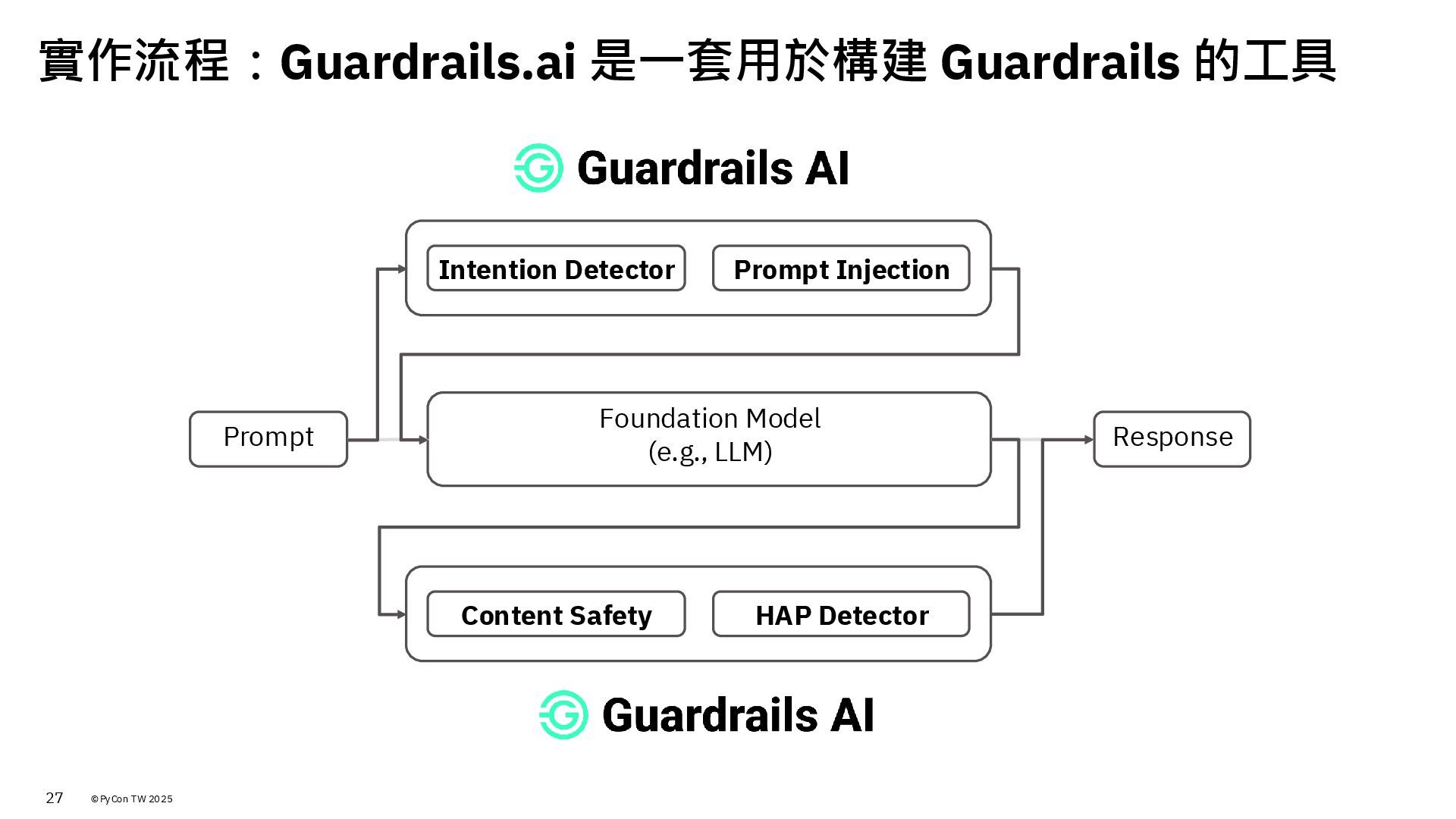 實作流程：Guardrails.ai 是一套用於構建 Guardrails 的工具

Guardrails AI

Intention Detector

Prompt Injection

Prompt

Foundation Model
(e.g., LLM)

Response

Content Safety

HAP Detector

Guardrails AI

27 © PyCon TW 2025